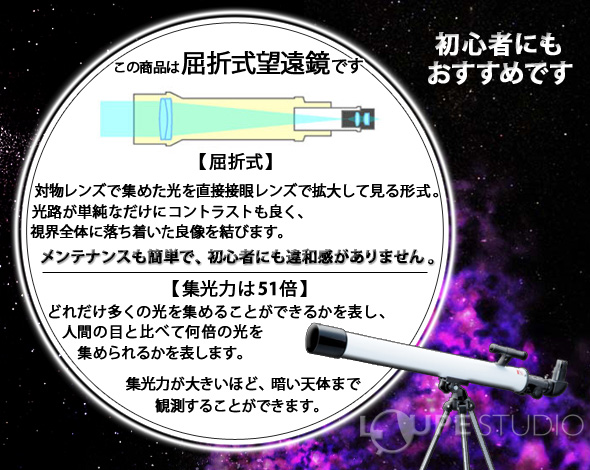 この商品は屈折式望遠鏡です

初心者にもおすすめです

【屈折式】

対物レンズで集めた光を直接接眼レンズで拡大して見る形式。光路が単純なだけにコントラストも良く、視界全体に落ち着いた良像を結びます。

メンテナンスも簡単で、初心者にも違和感がありません。

【集光力は51倍】

どれだけ多くの光を集めることができるかを表し、人間の目と比べて何倍の光を集められるかを表します。

集光力が大きいほど、暗い天体まで観測することができます。

LOUPE STUDIO